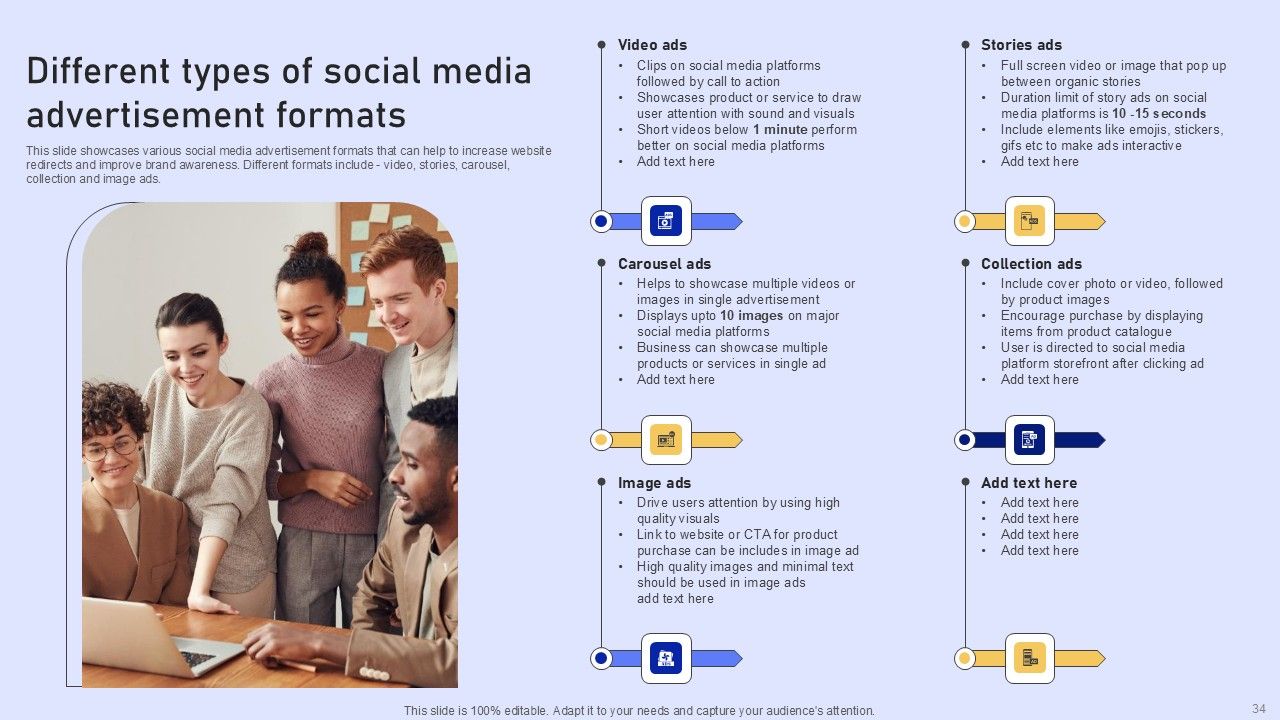 Different types of social media advertisement formats

This slide showcases various social media advertisement formats that can help to increase website redirects and improve brand awareness. Different formats include - video, stories, carousel, collection and image ads.

Video ads
• Clips on social media platforms followed by call to action
• Showcases product or service to draw user attention with sound and visuals
• Short videos below 1 minute perform better on social media platforms
• Add text here

Carousel ads
• Helps to showcase multiple videos or images in single advertisement
• Displays upto 10 images on major social media platforms
• Business can showcase multiple products or services in single ad
• Add text here

Image ads
• Drive users attention by using high quality visuals
• Link to website or CTA for product purchase can be includes in image ad
• High quality images and minimal text should be used in image ads add text here

Stories ads
• Full screen video or image that pop up between organic stories
• Duration limit of story ads on social media platforms is 10 -15 seconds
• Include elements like emojis, stickers, gifs etc to make ads interactive
• Add text here

Collection ads
• Include cover photo or video, followed by product images
• Encourage purchase by displaying items from product catalogue
• User is directed to social media platform storefront after clicking ad
• Add text here

Add text here
• Add text here
• Add text here
• Add text here
• Add text here

This slide is 100% editable. Adapt it to your needs and capture your audience's attention.

34